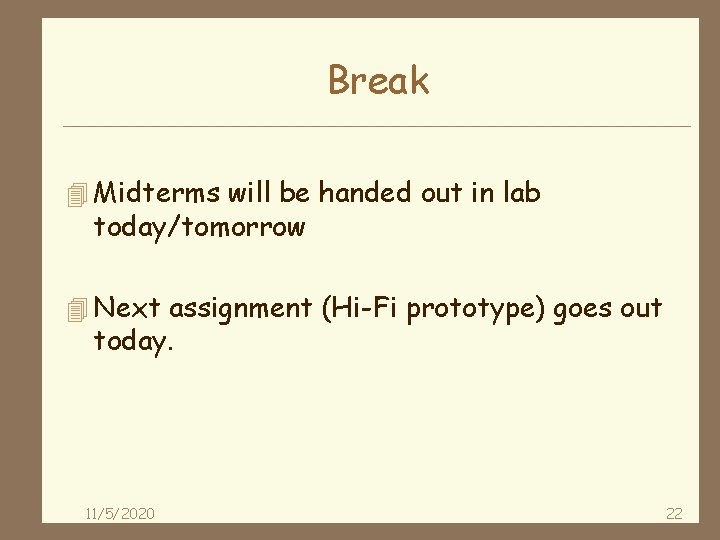 Break

Midterms will be handed out in lab today/tomorrow

Next assignment (Hi-Fi prototype) goes out today.

11/5/2020

22